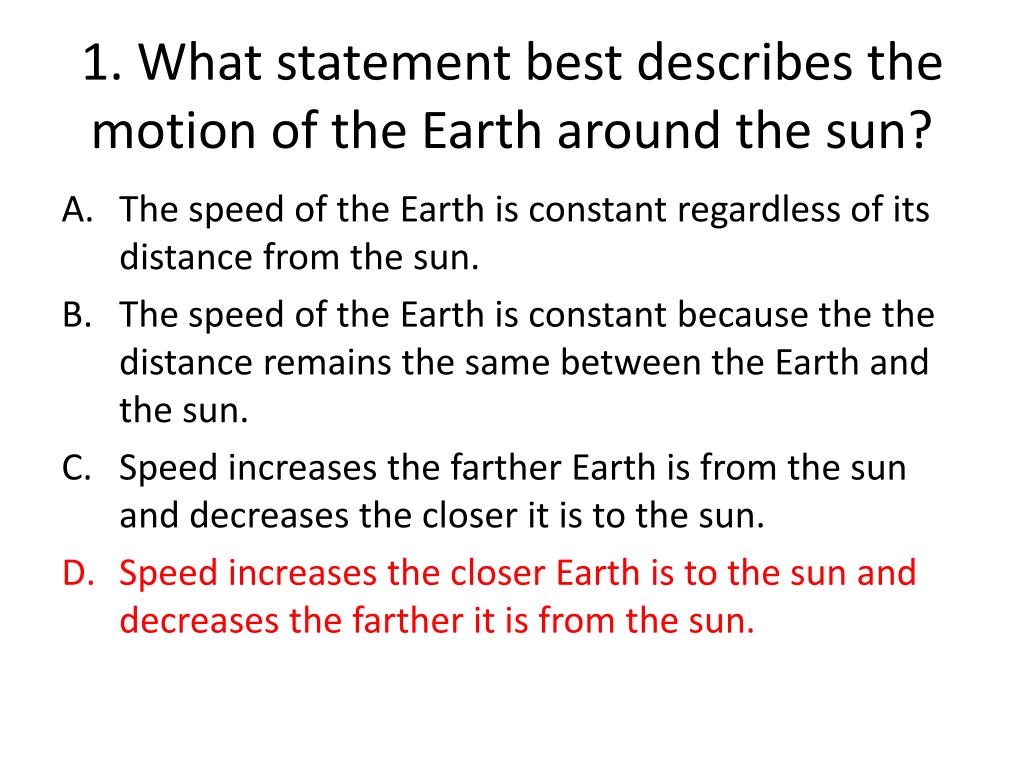 1. What statement best describes the motion of the Earth around the sun?

A. The speed of the Earth is constant regardless of its distance from the sun.
B. The speed of the Earth is constant because the the distance remains the same between the Earth and the sun.
C. Speed increases the farther Earth is from the sun and decreases the closer it is to the sun.
D. Speed increases the closer Earth is to the sun and decreases the farther it is from the sun.